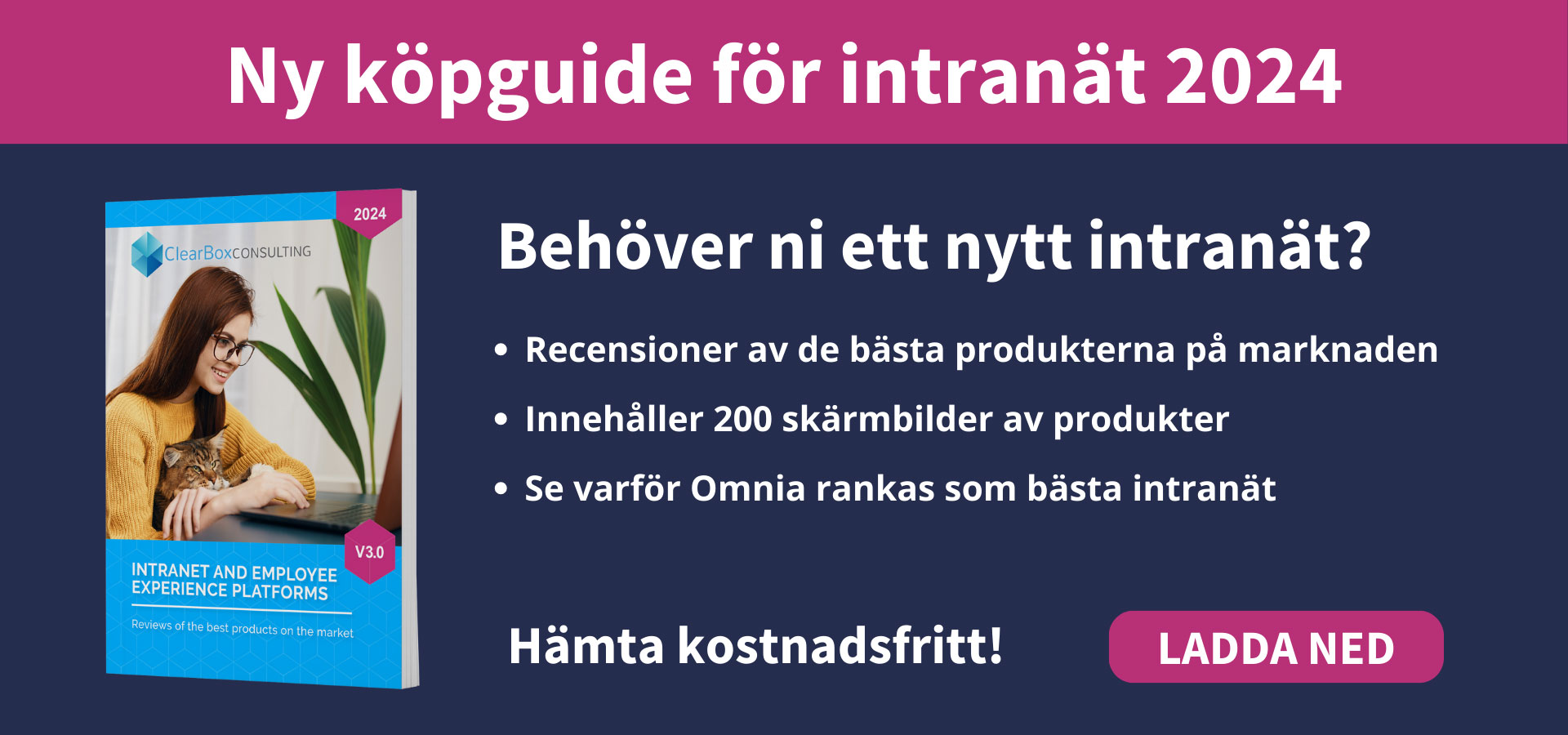 Ny köpguide för intranät 2024

2024

ClearBoxCONSULTING

V3.0

INTRANET AND EMPLOYEE EXPERIENCE PLATFORMS

Reviews of the best products on the market

Behöver ni ett nytt intranät?

• Recensioner av de bästa produkterna på marknaden
• Innehåller 200 skärmbilder av produkter
• Se varför Omnia rankas som bästa intranät

Hämta kostnadsfritt!

LADDA NED